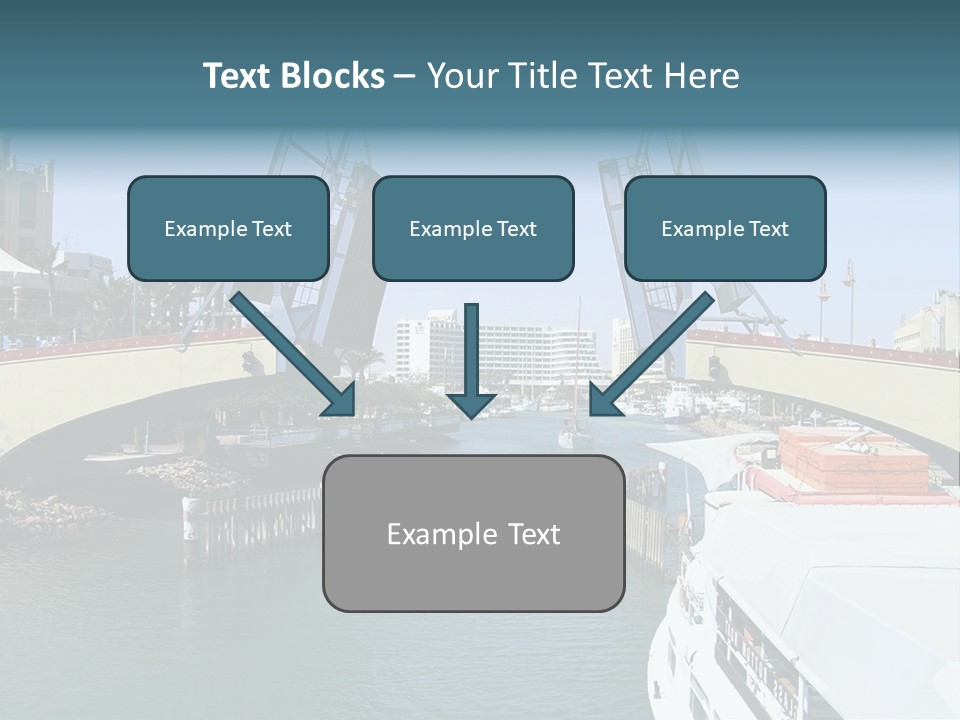 Text Blocks – Your Title Text Here

Example Text

Example Text

Example Text

Example Text